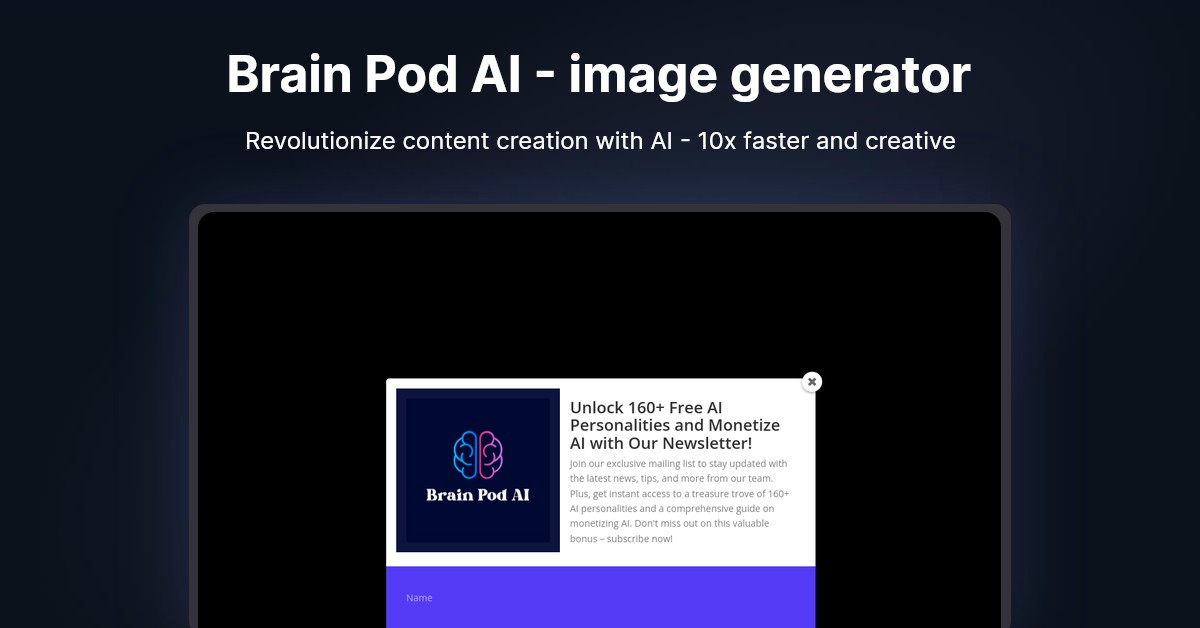 Brain Pod AI - image generator

Revolutionize content creation with AI - 10x faster and creative

Brain Pod AI

Unlock 160+ Free AI Personalities and Monetize AI with Our Newsletter!

Join our exclusive mailing list to stay updated with the latest news, tips, and more from our team. Plus, get instant access to a treasure trove of 160+ AI personalities and a comprehensive guide on monetizing AI. Don't miss out on this valuable bonus – subscribe now!

Name